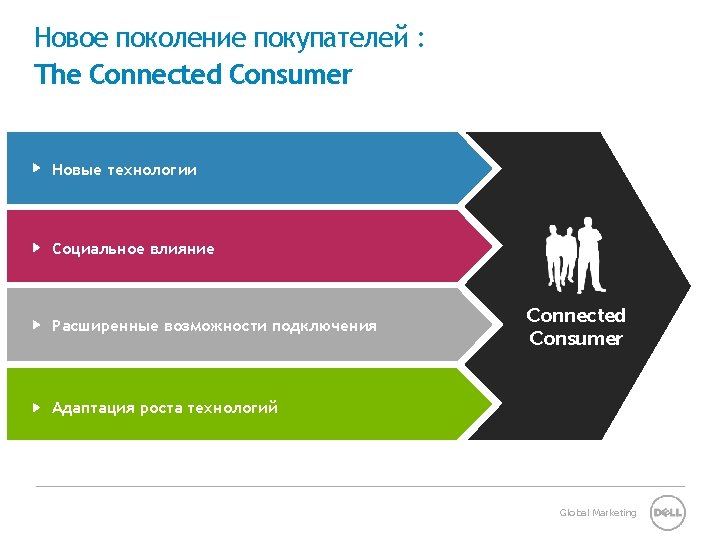 Новое поколение покупателей :
The Connected Consumer

Новые технологии

Социальное влияние

Расширенные возможности подключения

Адаптация роста технологий

Connected Consumer

Global Marketing

DELL